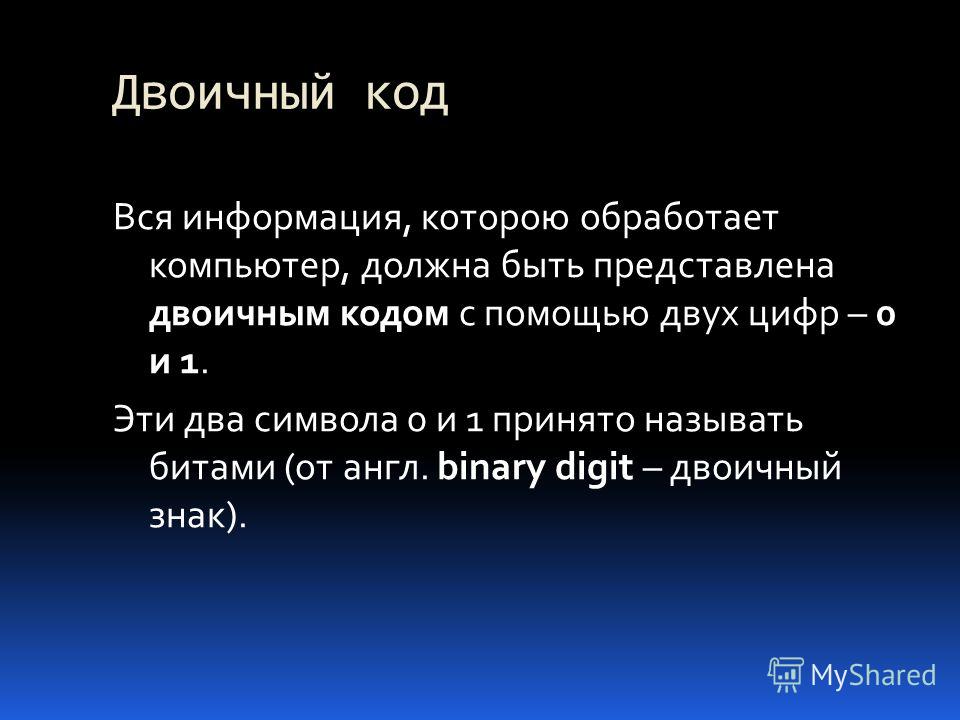 Двоичный код

Вся информация, которою обработает компьютер, должна быть представлена двоичным кодом с помощью двух цифр – 0 и 1.

Эти два символа 0 и 1 принято называть битами (от англ. binary digit – двоичный знак).

MyShared